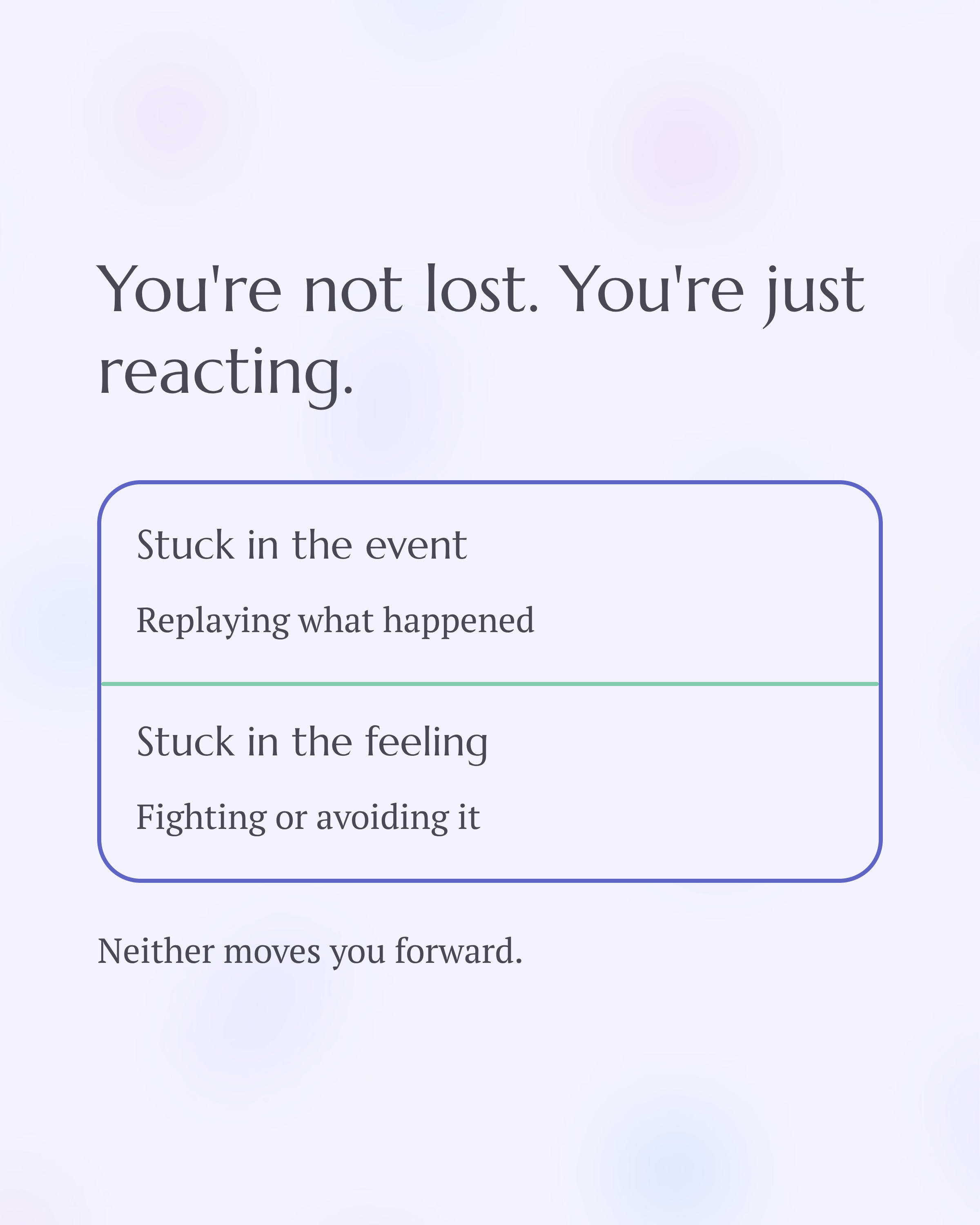 You're not lost. You're just reacting.

Stuck in the event

Replaying what happened

Stuck in the feeling

Fighting or avoiding it

Neither moves you forward.